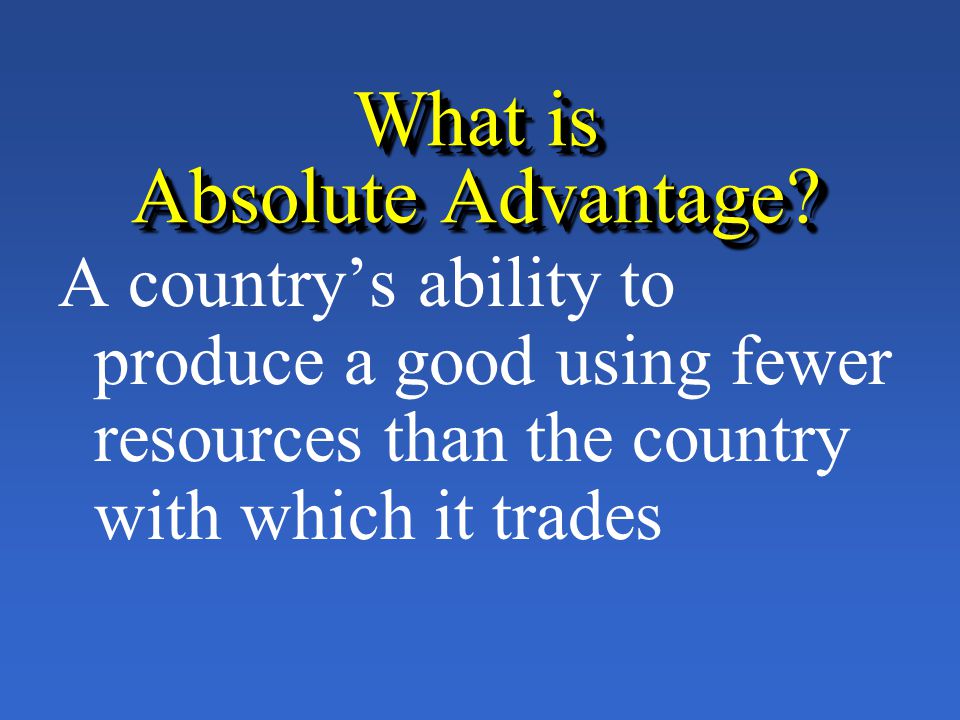 What is Absolute Advantage?

A country’s ability to produce a good using fewer resources than the country with which it trades